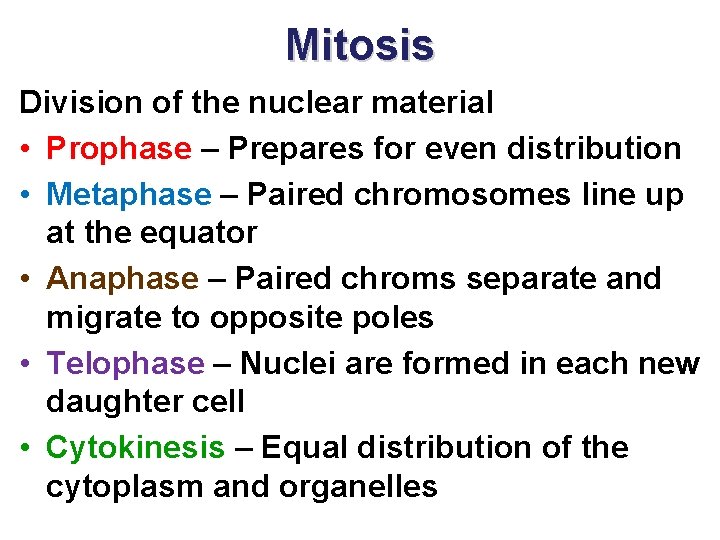 Mitosis

Division of the nuclear material

• Prophase – Prepares for even distribution
• Metaphase – Paired chromosomes line up at the equator
• Anaphase – Paired chroms separate and migrate to opposite poles
• Telophase – Nuclei are formed in each new daughter cell
• Cytokinesis – Equal distribution of the cytoplasm and organelles